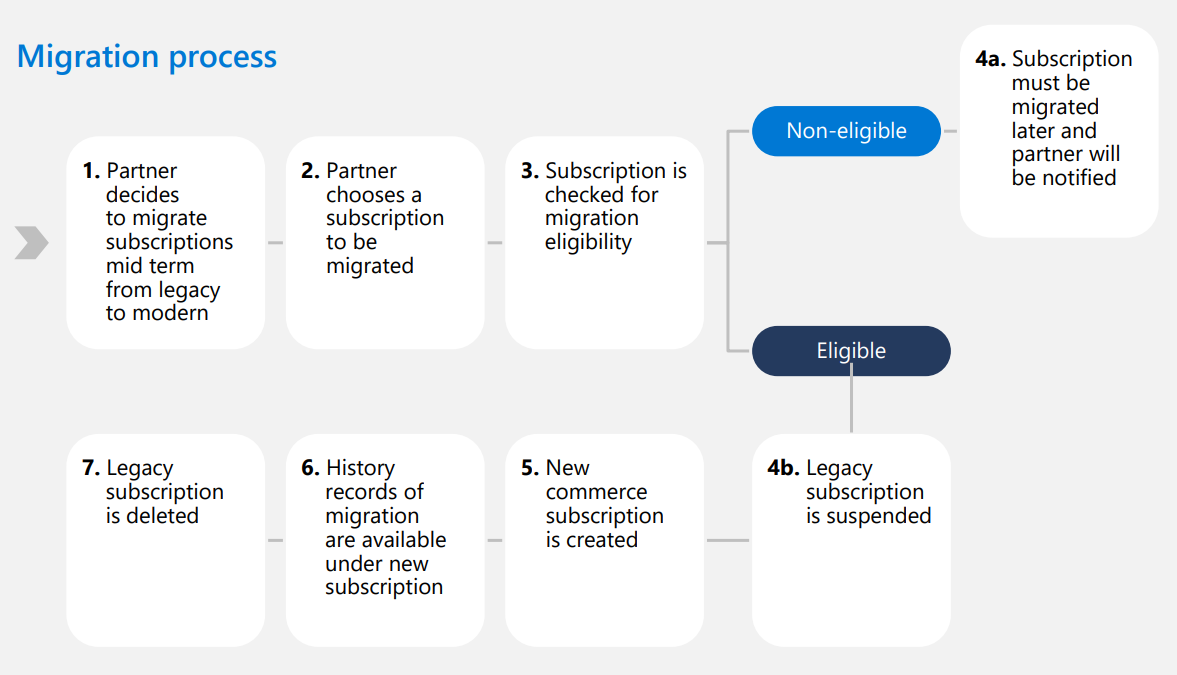 Migration process

1. Partner decides to migrate subscriptions mid term from legacy to modern

2. Partner chooses a subscription to be migrated

3. Subscription is checked for migration eligibility

Non-eligible

4a. Subscription must be migrated later and partner will be notified

Eligible

4b. Legacy subscription is suspended

5. New commerce subscription is created

6. History records of migration are available under new subscription

7. Legacy subscription is deleted